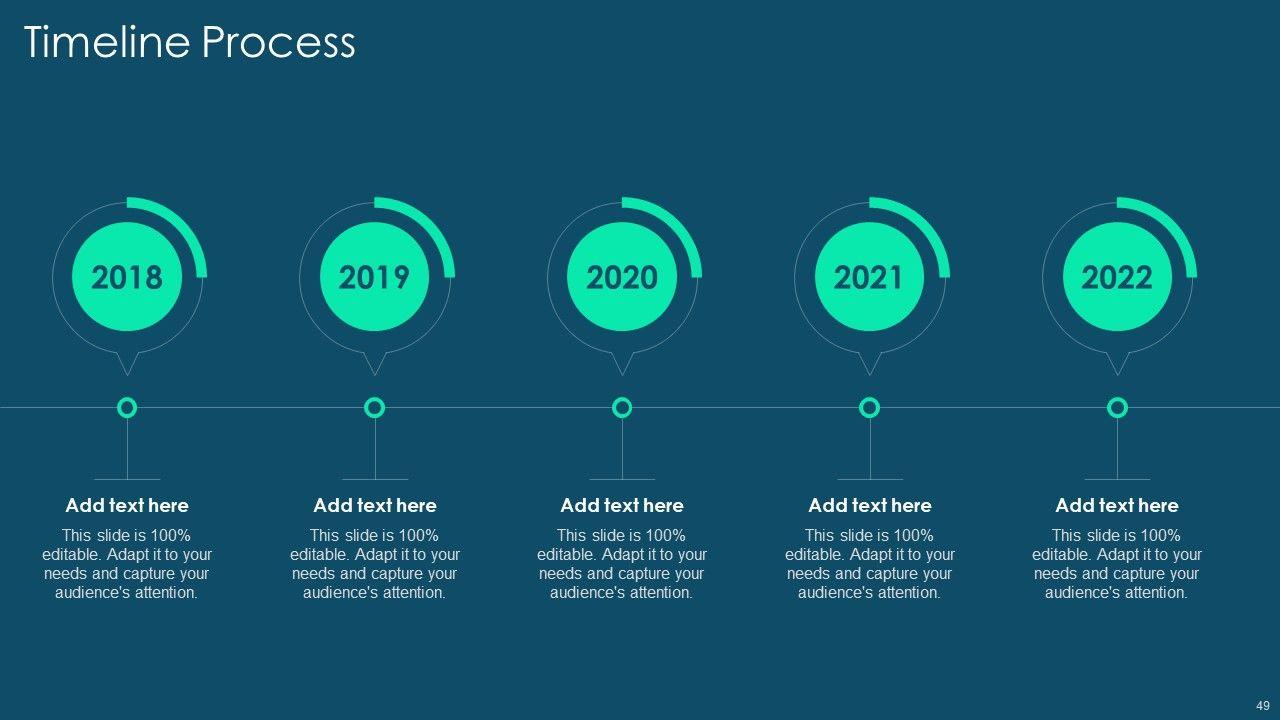 Timeline Process

2018

2019

2020

2021

2022

Add text here

This slide is 100% editable. Adapt it to your needs and capture your audience's attention.

Add text here

This slide is 100% editable. Adapt it to your needs and capture your audience's attention.

Add text here

This slide is 100% editable. Adapt it to your needs and capture your audience's attention.

Add text here

This slide is 100% editable. Adapt it to your needs and capture your audience's attention.

Add text here

This slide is 100% editable. Adapt it to your needs and capture your audience's attention.

49